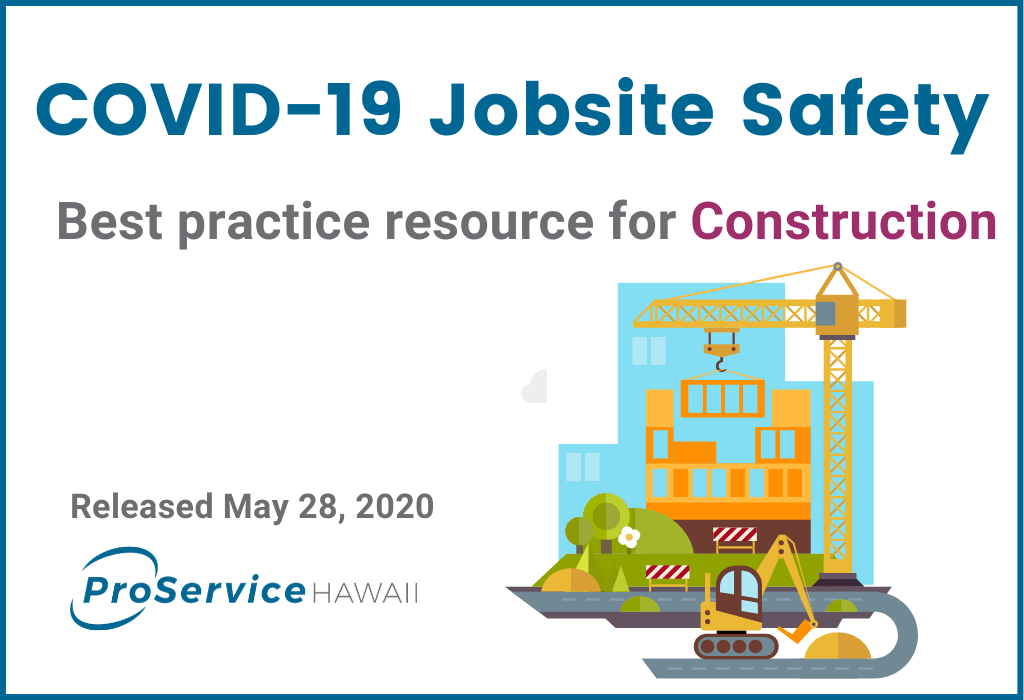 COVID-19 Jobsite Safety

Best practice resource for Construction

Released May 28, 2020

ProService HAWAII